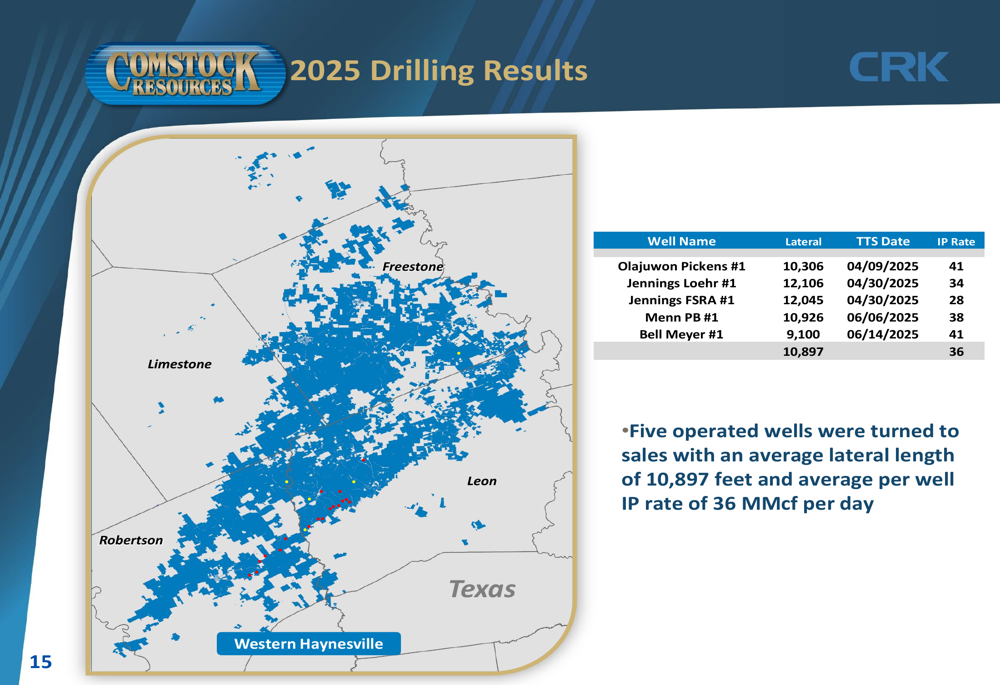 COMSTOCK RESOURCES 2025 Drilling Results

CRK

Freestone

Limestone

Leon

Robertson

Texas

Western Haynesville

| Well Name | Lateral | TTS Date | IP Rate |
|---|---|---|---|
| Olajuwon Pickens #1 | 10,306 | 04/09/2025 | 41 |
| Jennings Loehr #1 | 12,106 | 04/30/2025 | 34 |
| Jennings FSRA #1 | 12,045 | 04/30/2025 | 28 |
| Menn PB #1 | 10,926 | 06/06/2025 | 38 |
| Bell Meyer #1 | 9,100 | 06/14/2025 | 41 |
| | 10,897 | | 36 |

•Five operated wells were turned to sales with an average lateral length of 10,897 feet and average per well IP rate of 36 MMcf per day

15